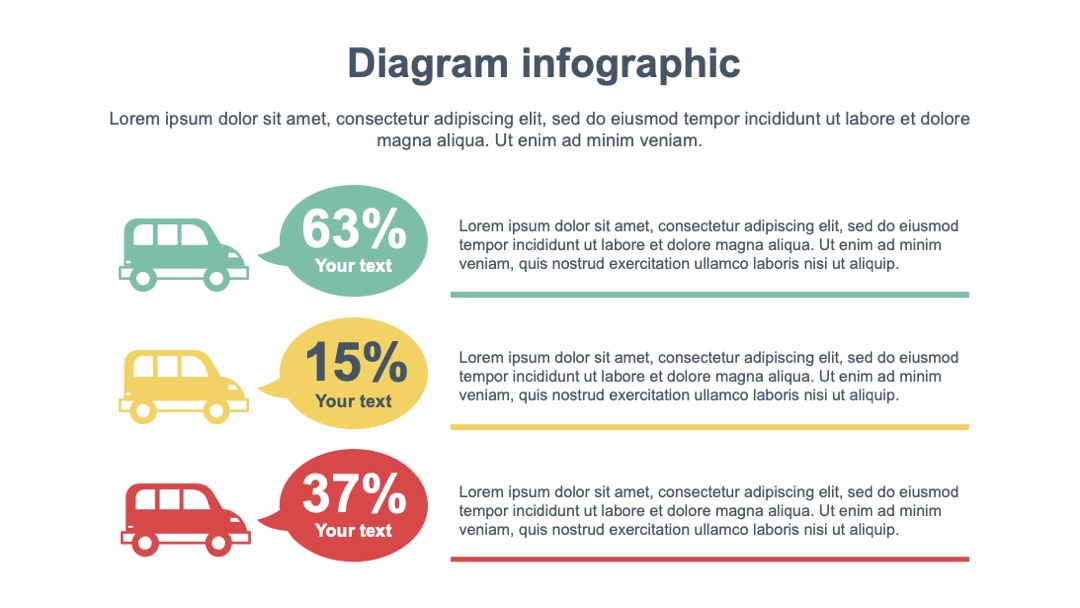 Diagram infographic

Lorem ipsum dolor sit amet, consectetur adipiscing elit, sed do eiusmod tempor incididunt ut labore et dolore magna aliqua. Ut enim ad minim veniam.

63%
Your text

Lorem ipsum dolor sit amet, consectetur adipiscing elit, sed do eiusmod tempor incididunt ut labore et dolore magna aliqua. Ut enim ad minim veniam, quis nostrud exercitation ullamco laboris nisi ut aliquip.

15%
Your text

Lorem ipsum dolor sit amet, consectetur adipiscing elit, sed do eiusmod tempor incididunt ut labore et dolore magna aliqua. Ut enim ad minim veniam, quis nostrud exercitation ullamco laboris nisi ut aliquip.

37%
Your text

Lorem ipsum dolor sit amet, consectetur adipiscing elit, sed do eiusmod tempor incididunt ut labore et dolore magna aliqua. Ut enim ad minim veniam, quis nostrud exercitation ullamco laboris nisi ut aliquip.